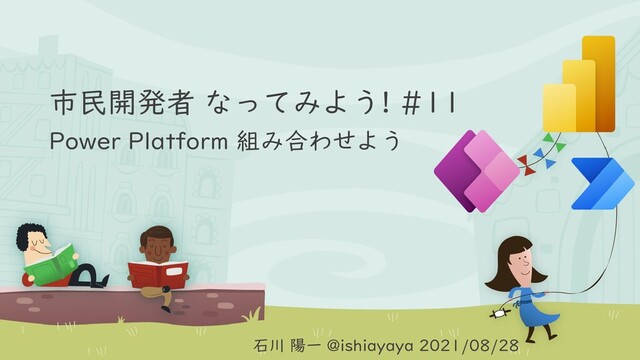 市民開発者 なってみよう! #11

Power Platform 組み合わせよう

石川 陽一 @ishiayaya 2021/08/28